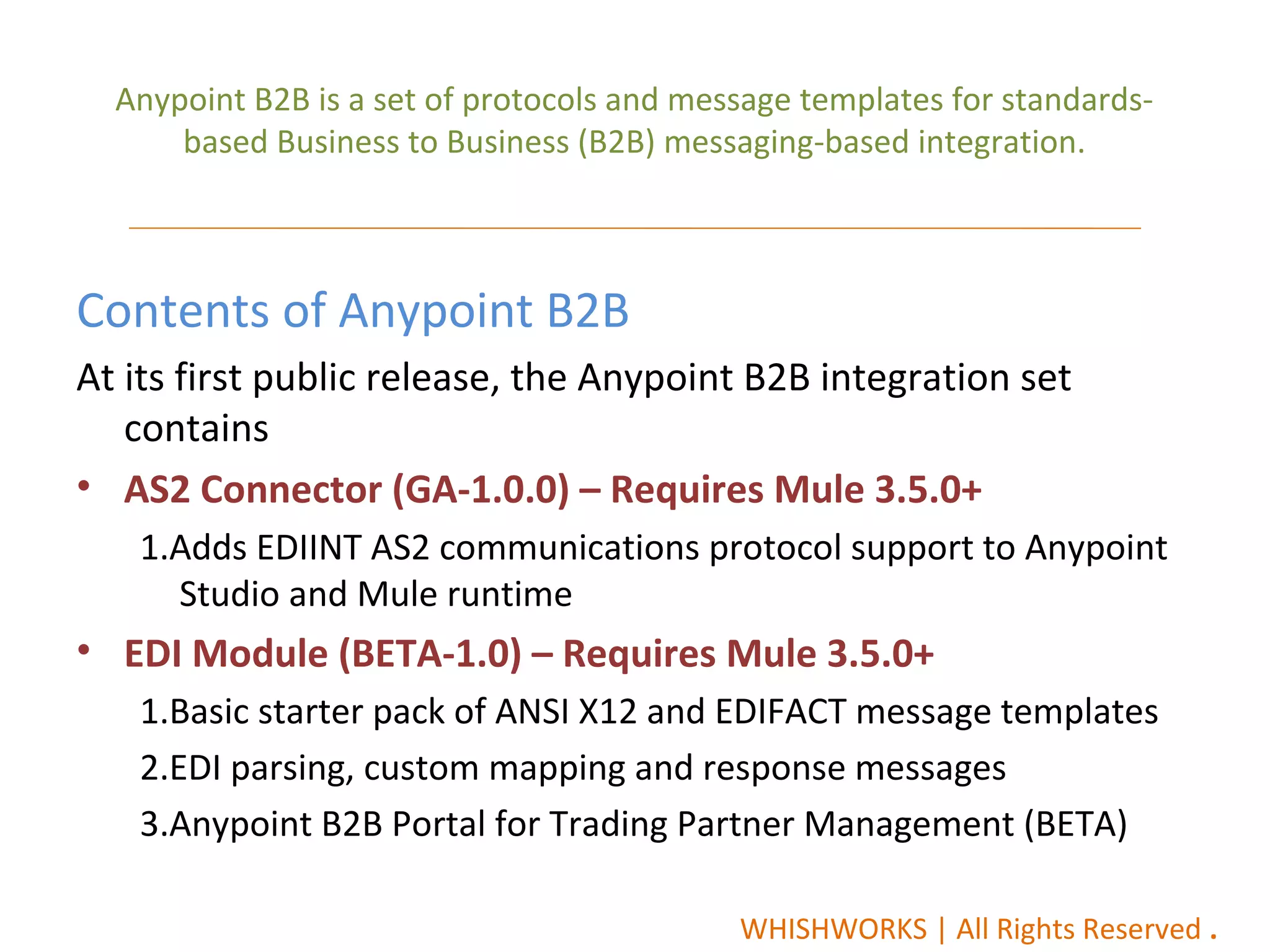 Anypoint B2B is a set of protocols and message templates for standards-based Business to Business (B2B) messaging-based integration.

Contents of Anypoint B2B

At its first public release, the Anypoint B2B integration set contains

• AS2 Connector (GA-1.0.0) – Requires Mule 3.5.0+

1.Adds EDIINT AS2 communications protocol support to Anypoint Studio and Mule runtime

• EDI Module (BETA-1.0) – Requires Mule 3.5.0+

1.Basic starter pack of ANSI X12 and EDIFACT message templates

2.EDI parsing, custom mapping and response messages

3.Anypoint B2B Portal for Trading Partner Management (BETA)

WHISHWORKS | All Rights Reserved .